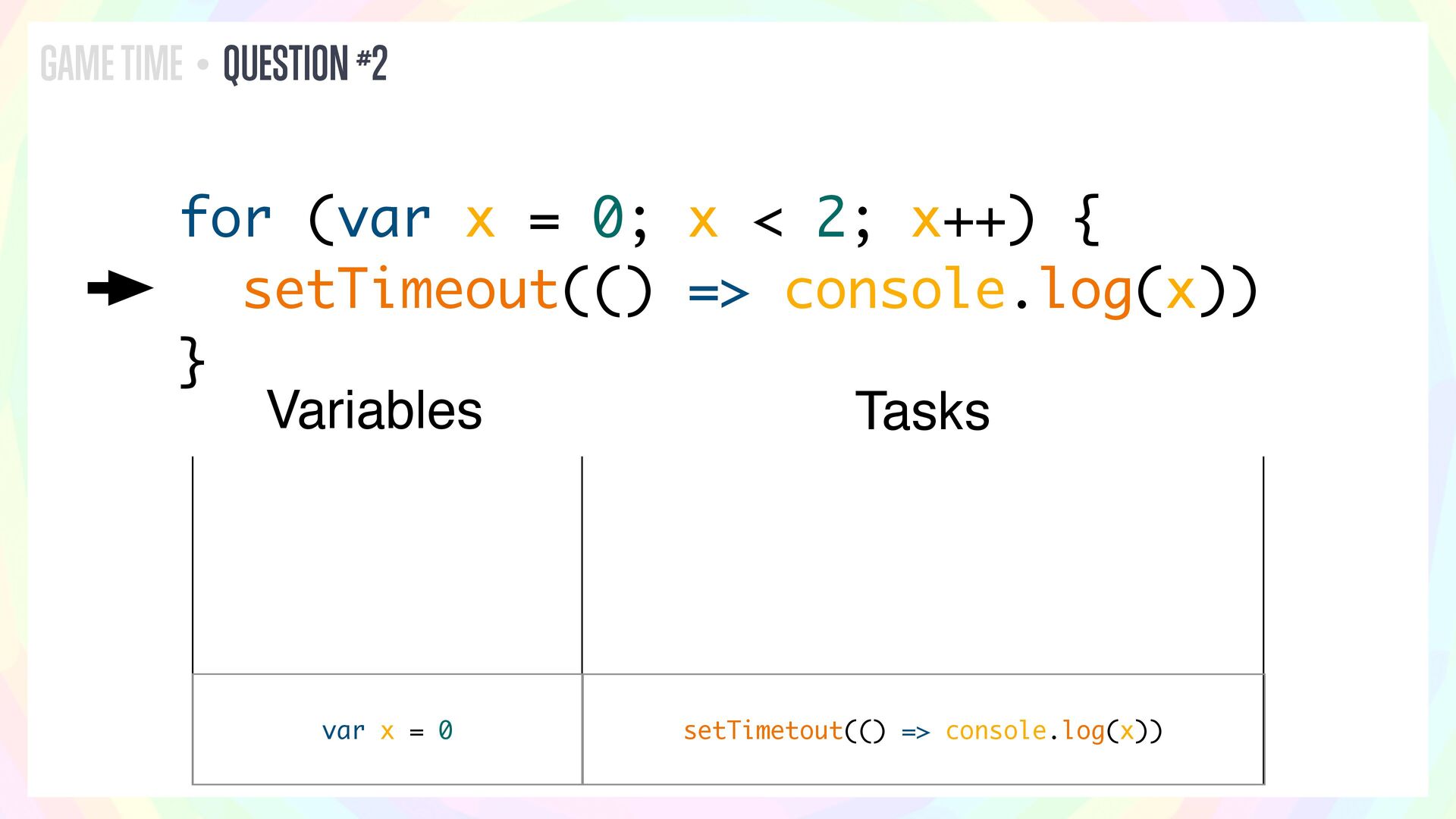 GAME TIME • QUESTION #2

for (var x = 0; x < 2; x++) {
  setTimeout(() => console.log(x))
}

| Variables | Tasks |
|---|---|
| | |
| var x = 0 | setTimetout(() => console.log(x)) |